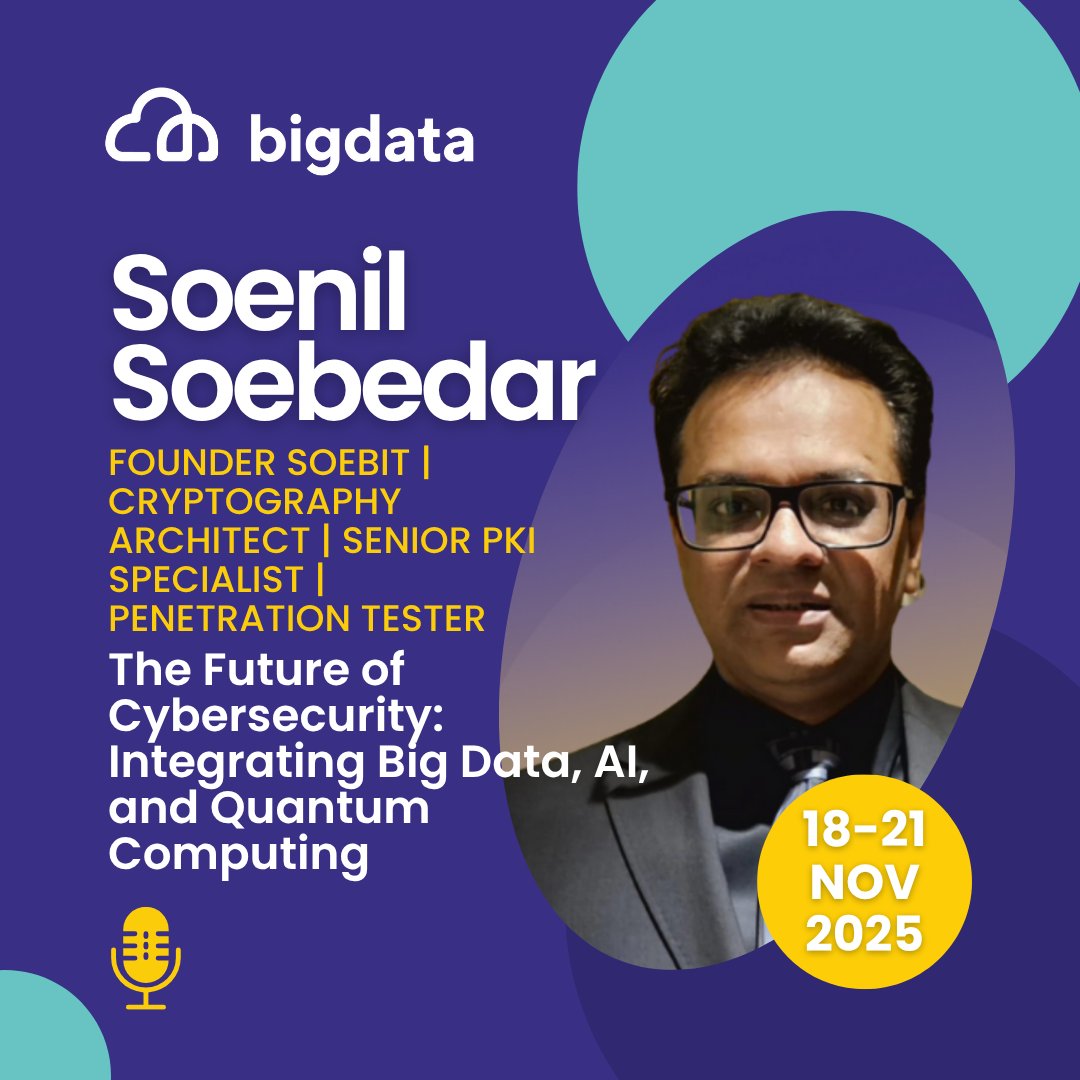 bigdata

Soenil Soebedar

FOUNDER SOEBIT | CRYPTOGRAPHY ARCHITECT | SENIOR PKI SPECIALIST | PENETRATION TESTER

The Future of Cybersecurity: Integrating Big Data, AI, and Quantum Computing

18-21 NOV 2025